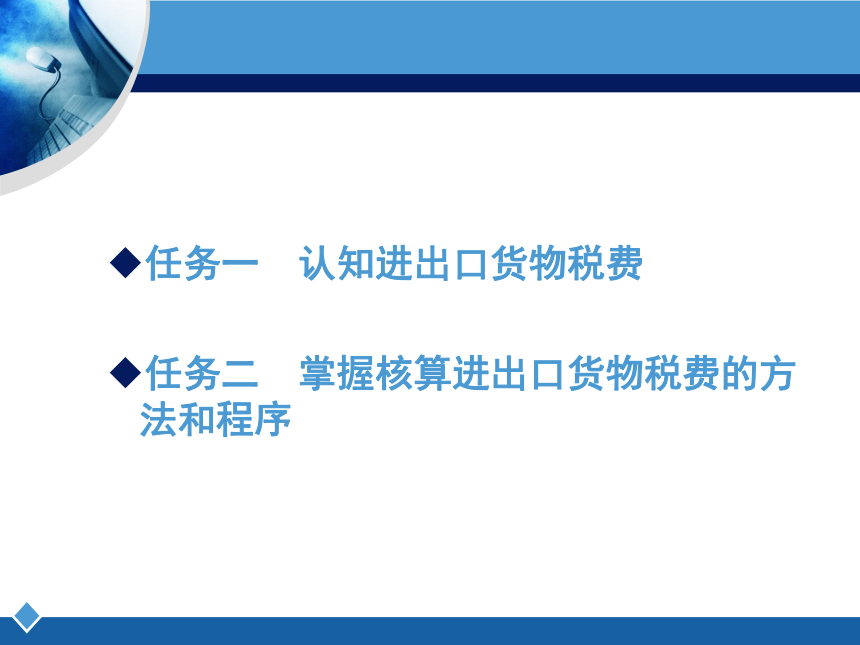 ◆任务一　认知进出口货物税费

◆任务二　掌握核算进出口货物税费的方法和程序